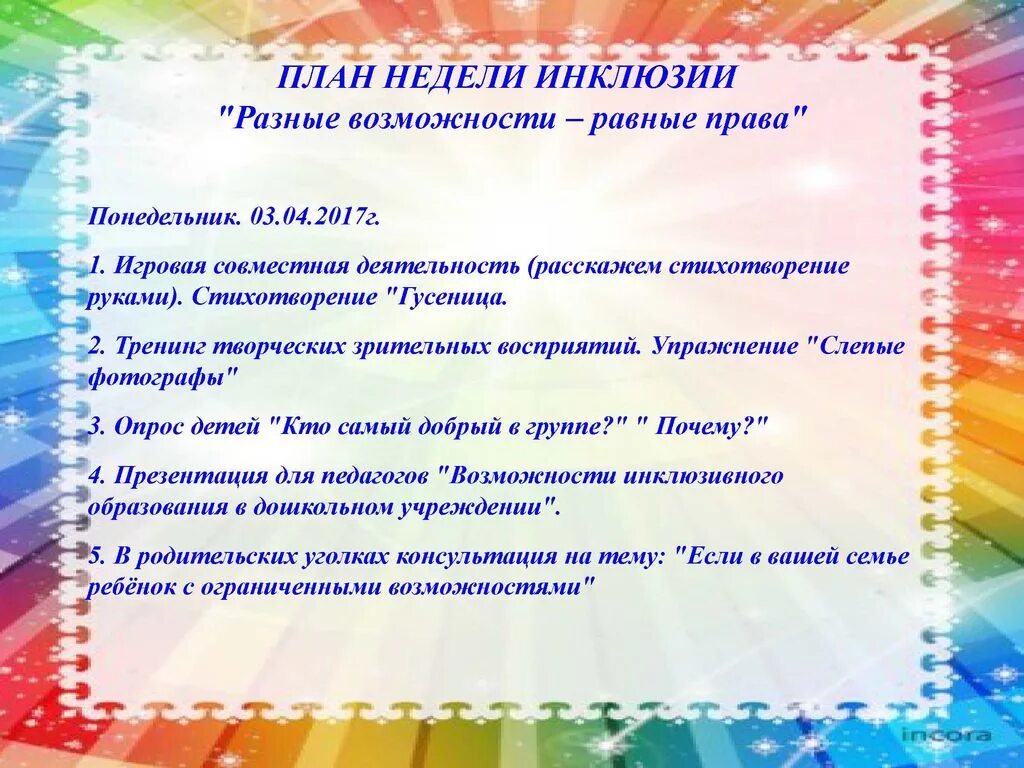 ПЛАН НЕДЕЛИ ИНКЛЮЗИИ
"Разные возможности – равные права"

Понедельник. 03.04.2017г.

1. Игровая совместная деятельность (расскажем стихотворение руками). Стихотворение "Гусеница.

2. Тренинг творческих зрительных восприятий. Упражнение "Слепые фотографы"

3. Опрос детей "Кто самый добрый в группе?" " Почему?"

4. Презентация для педагогов "Возможности инклюзивного образования в дошкольном учреждении".

5. В родительских уголках консультация на тему: "Если в вашей семье ребёнок с ограниченными возможностями"

incora